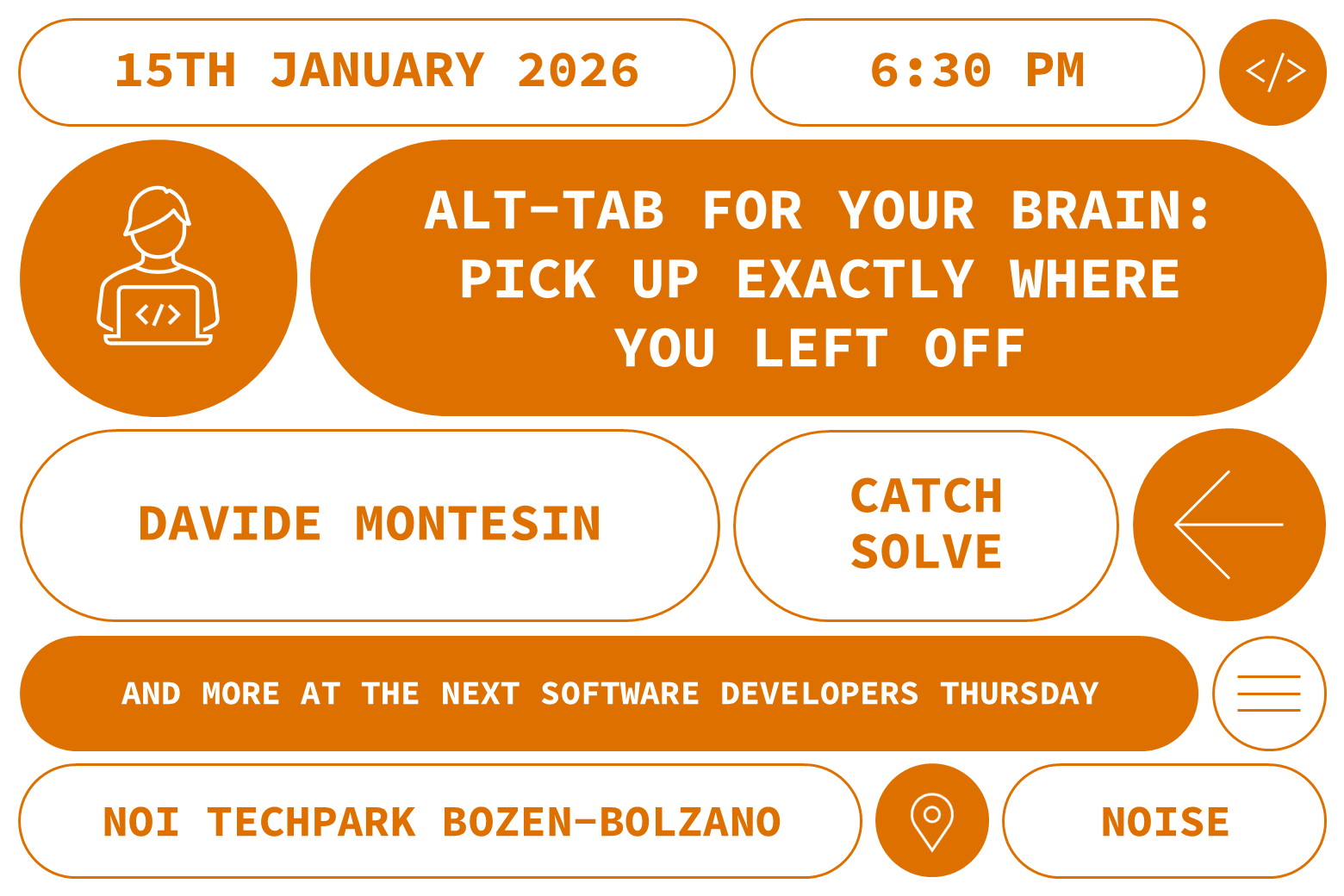 15TH JANUARY 2026

6:30 PM

</>

</>

ALT-TAB FOR YOUR BRAIN: PICK UP EXACTLY WHERE YOU LEFT OFF

DAVIDE MONTESIN

CATCH SOLVE

AND MORE AT THE NEXT SOFTWARE DEVELOPERS THURSDAY

NOI TECHPARK BOZEN-BOLZANO

NOISE